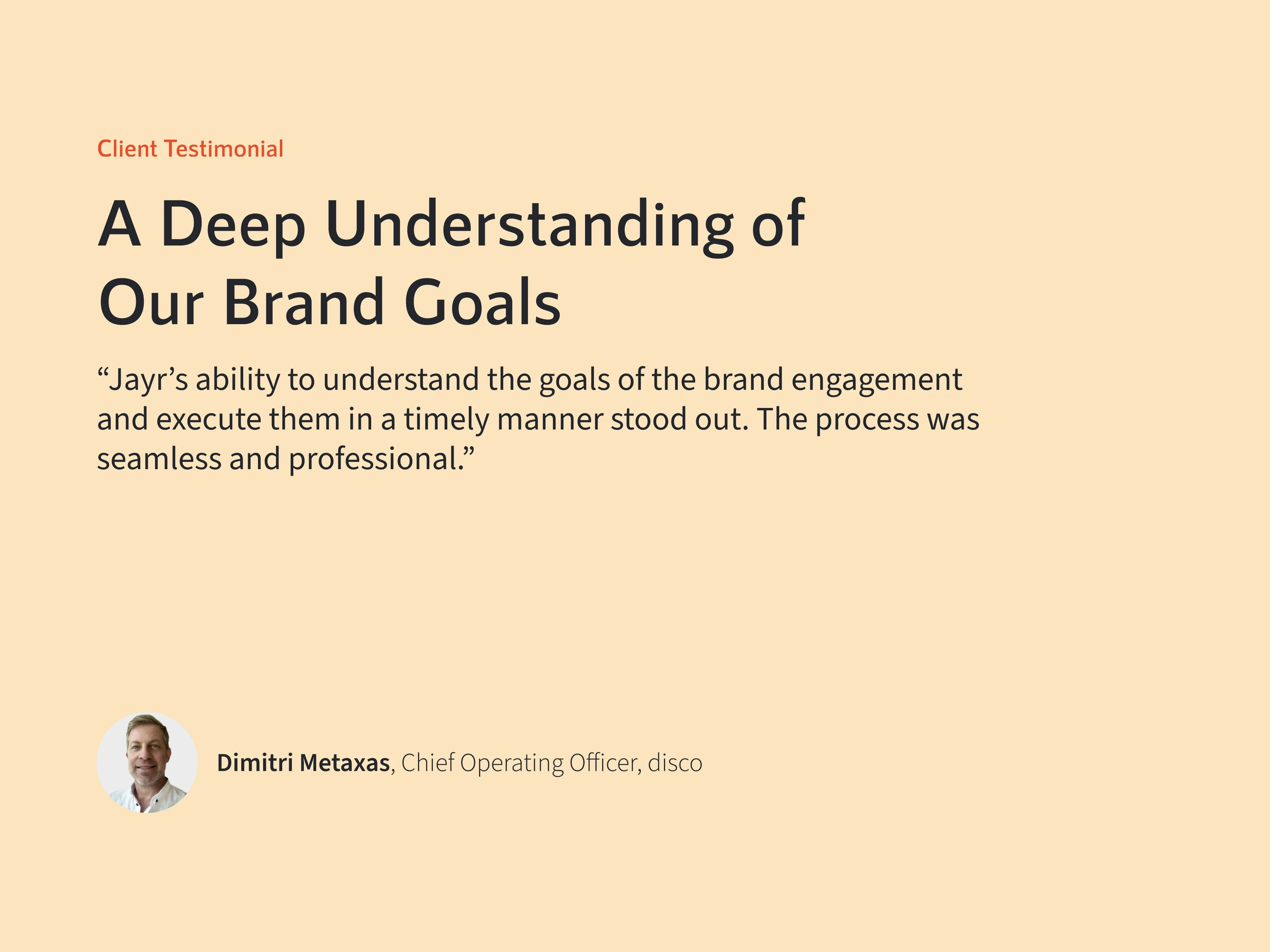 Client Testimonial

A Deep Understanding of Our Brand Goals

“Jayr’s ability to understand the goals of the brand engagement and execute them in a timely manner stood out. The process was seamless and professional.”

Dimitri Metaxas, Chief Operating Officer, disco